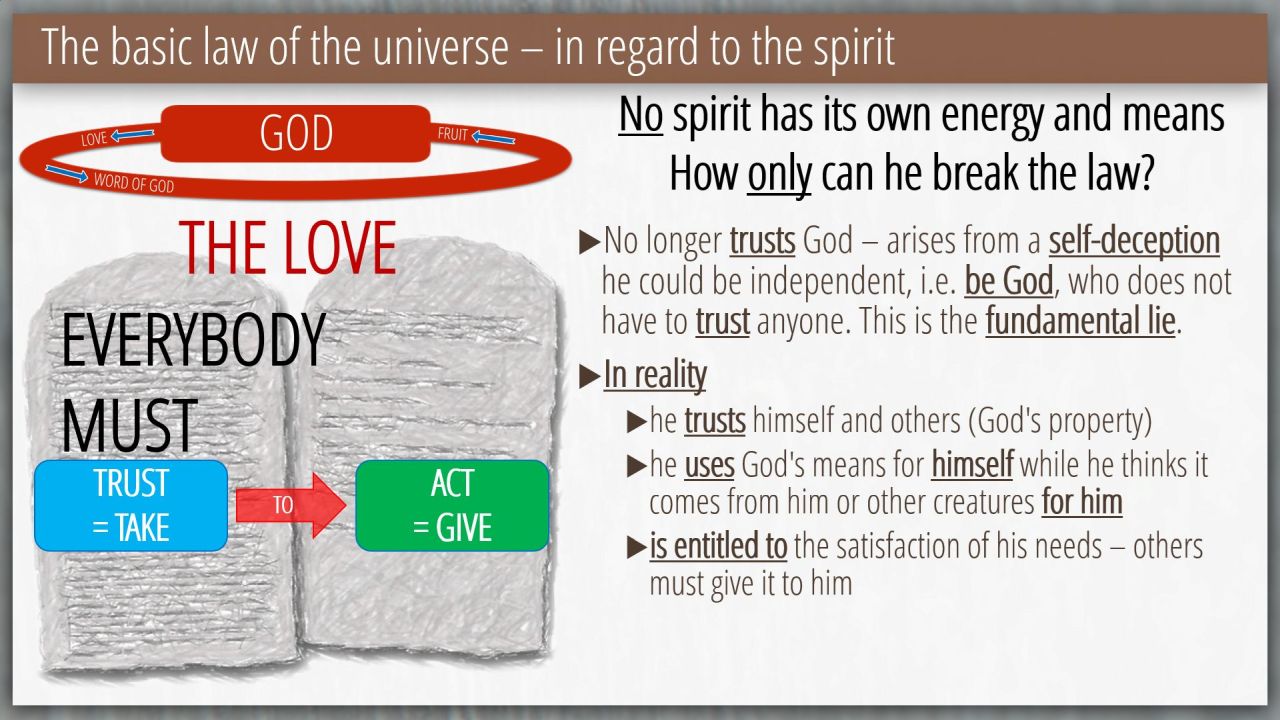 The basic law of the universe – in regard to the spirit

LOVE
GOD
FRUIT
WORD OF GOD

THE LOVE

EVERYBODY MUST

TRUST = TAKE
TO
ACT = GIVE

No spirit has its own energy and means
How only can he break the law?

▶No longer trusts God – arises from a self-deception he could be independent, i.e. be God, who does not have to trust anyone. This is the fundamental lie.

▶In reality

▶he trusts himself and others (God's property)

▶he uses God's means for himself while he thinks it comes from him or other creatures for him

▶is entitled to the satisfaction of his needs – others must give it to him